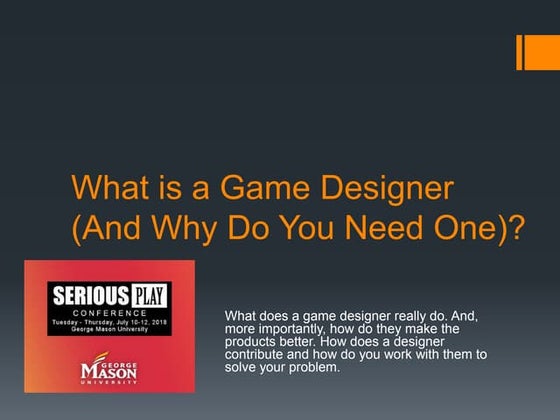 What is a Game Designer (And Why Do You Need One)?

SERIOUS PLAY
CONFERENCE
Tuesday - Thursday, July 10-12, 2018
George Mason University

GEORGE MASON UNIVERSITY

What does a game designer really do. And, more importantly, how do they make the products better. How does a designer contribute and how do you work with them to solve your problem.